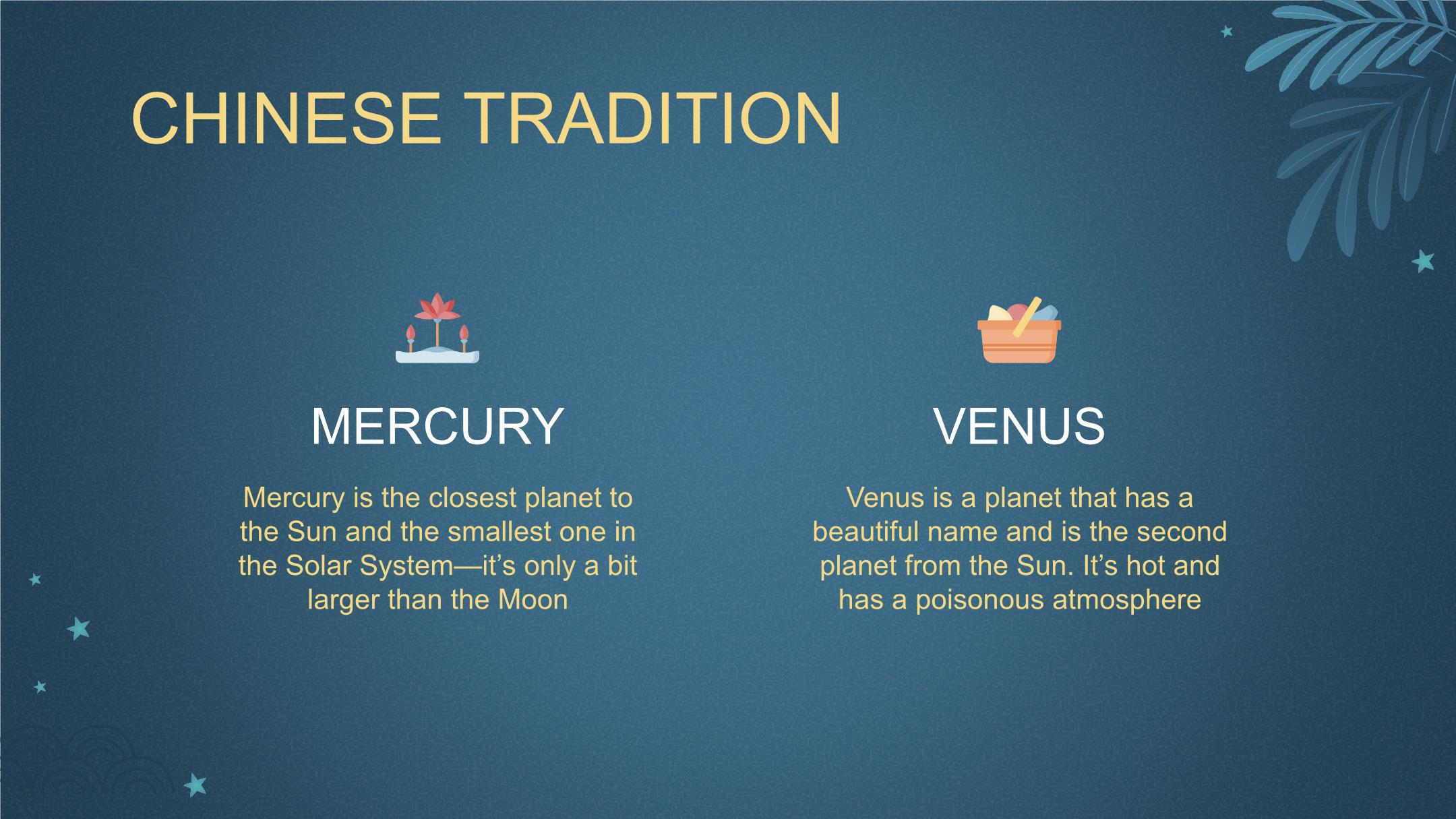 CHINESE TRADITION

MERCURY

Mercury is the closest planet to the Sun and the smallest one in the Solar System—it's only a bit larger than the Moon

VENUS

Venus is a planet that has a beautiful name and is the second planet from the Sun. It's hot and has a poisonous atmosphere